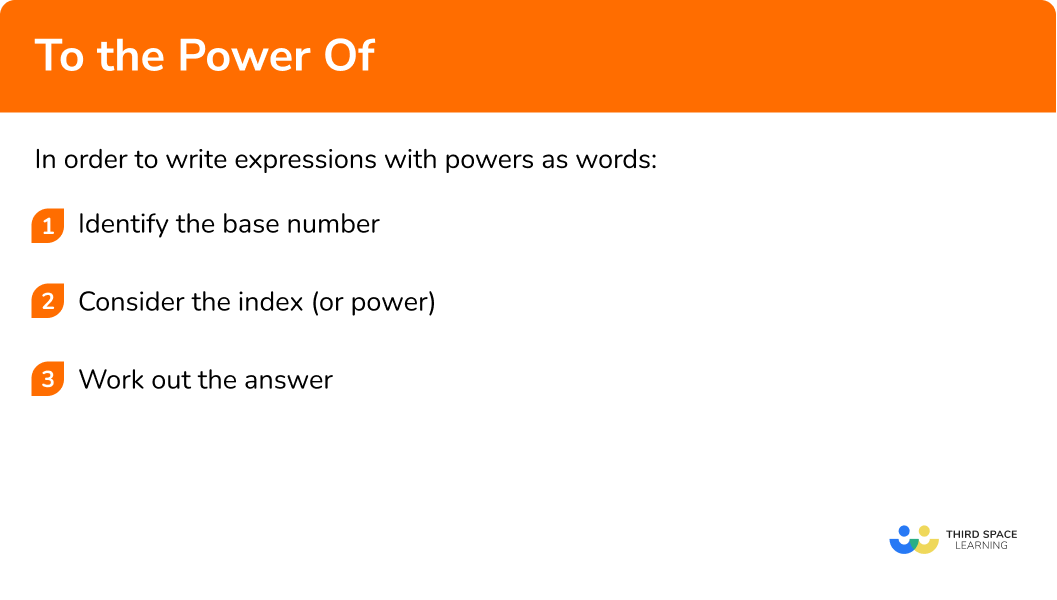 To the Power Of

In order to write expressions with powers as words:

1 Identify the base number

2 Consider the index (or power)

3 Work out the answer

THIRD SPACE LEARNING